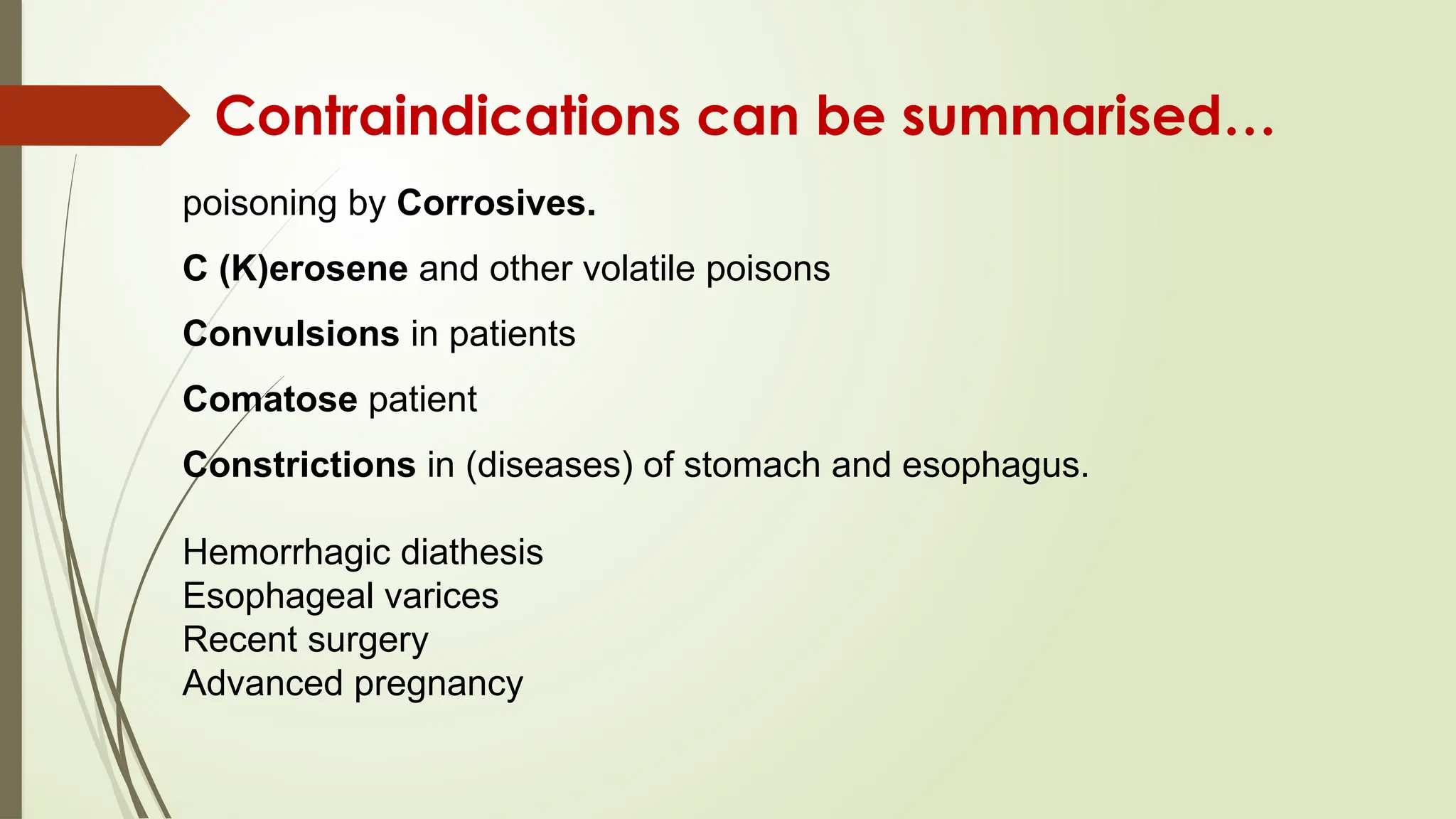 Contraindications can be summarised…

poisoning by Corrosives.

C (K)erosene and other volatile poisons

Convulsions in patients

Comatose patient

Constrictions in (diseases) of stomach and esophagus.

Hemorrhagic diathesis
Esophageal varices
Recent surgery
Advanced pregnancy